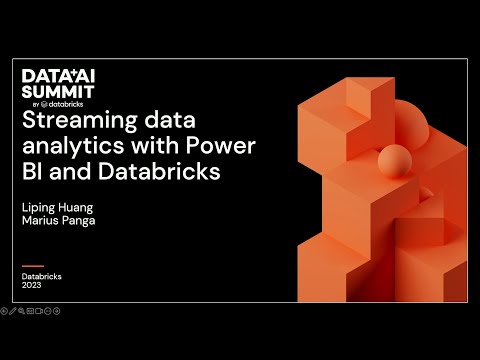 DATA+AI SUMMIT
BY databricks

Streaming data analytics with Power BI and Databricks

Liping Huang
Marius Panga

Databricks
2023